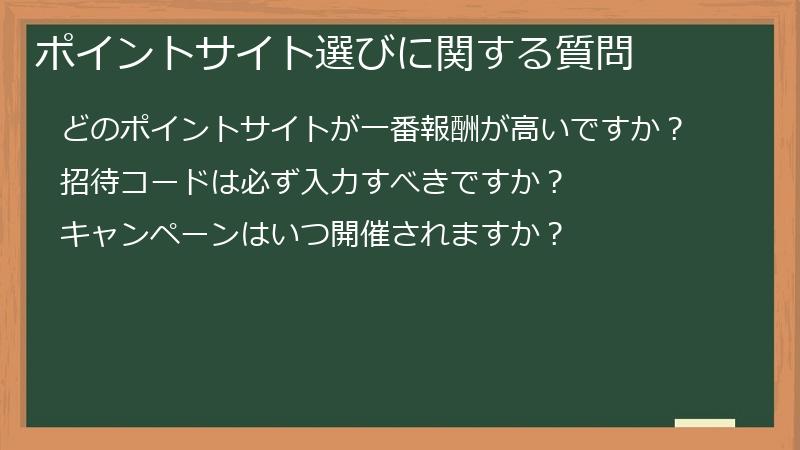 ポイントサイト選びに関する質問

どのポイントサイトが一番報酬が高いですか？

招待コードは必ず入力すべきですか？

キャンペーンはいつ開催されますか？